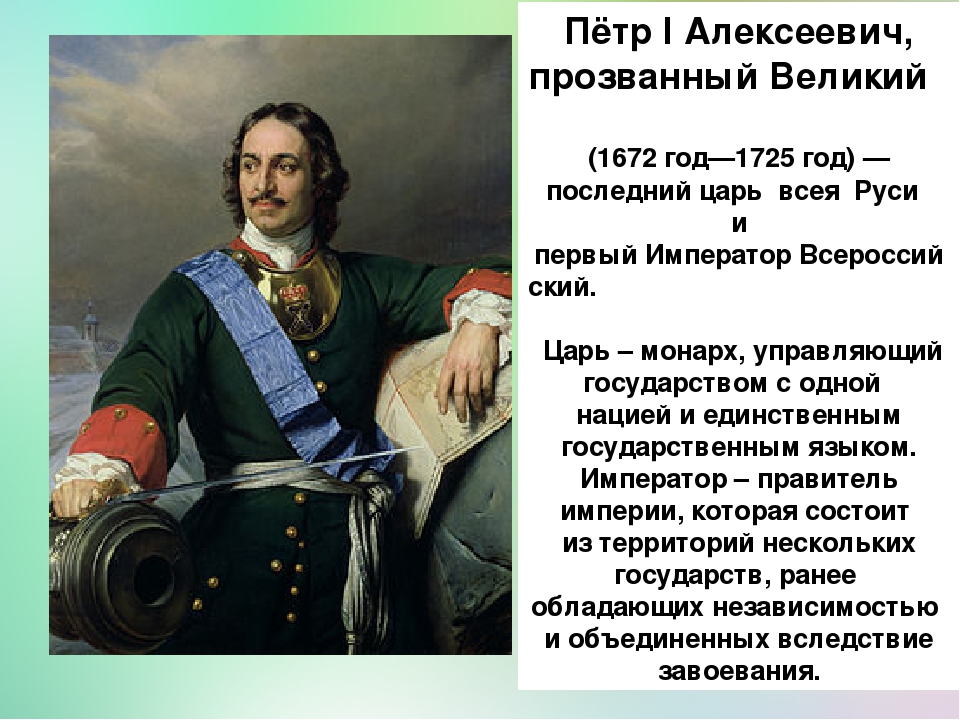 Пётр I Алексеевич, прозванный Великий

(1672 год—1725 год) — последний царь всея Руси и первый Император Всероссийский.

Царь – монарх, управляющий государством с одной нацией и единственным государственным языком. Император – правитель империи, которая состоит из территорий нескольких государств, ранее обладающих независимостью и объединенных вследствие завоевания.